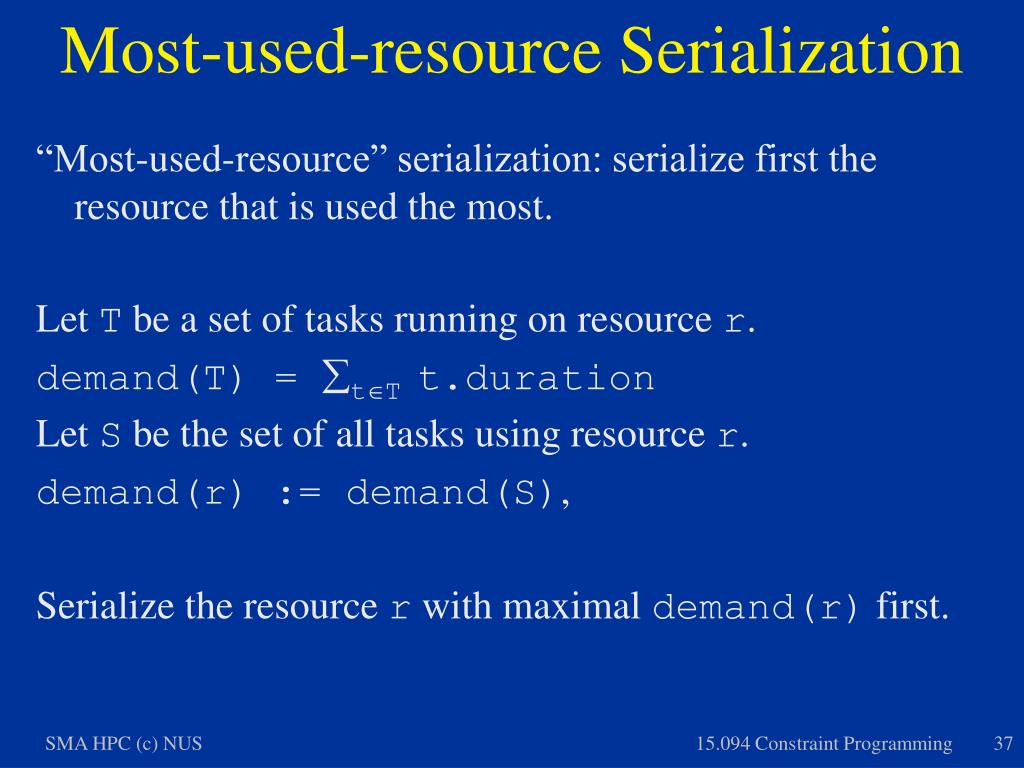 Most-used-resource Serialization

“Most-used-resource” serialization: serialize first the resource that is used the most.

Let T be a set of tasks running on resource r.
demand(T) = $\sum_{t \in T}$ t.duration
Let S be the set of all tasks using resource r.
demand(r) := demand(S),

Serialize the resource r with maximal demand(r) first.

SMA HPC (c) NUS

15.094 Constraint Programming

37